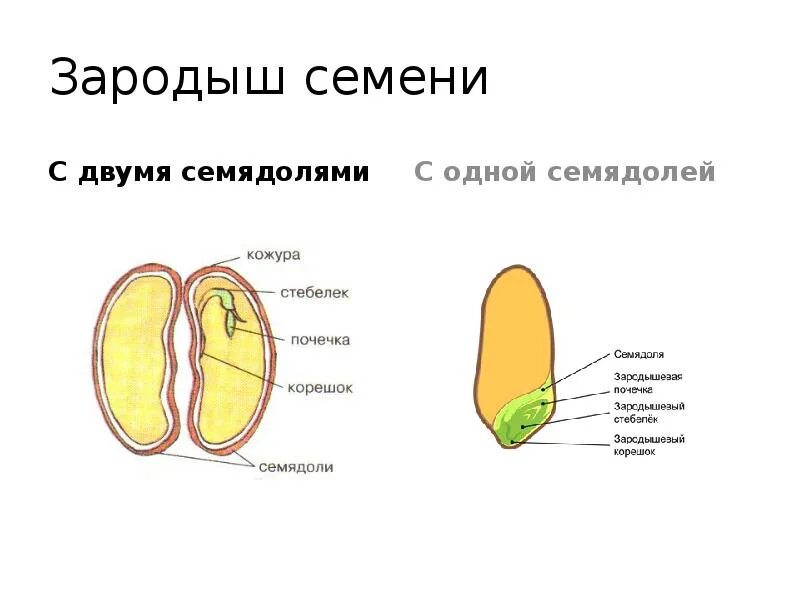 Зародыш семени

С двумя семядолями

С одной семядолей

кожура
стебелек
почечка
корешок
семядоли

Семядоля
Зародышевая почечка
Зародышевый стебелёк
Зародышевый корешок